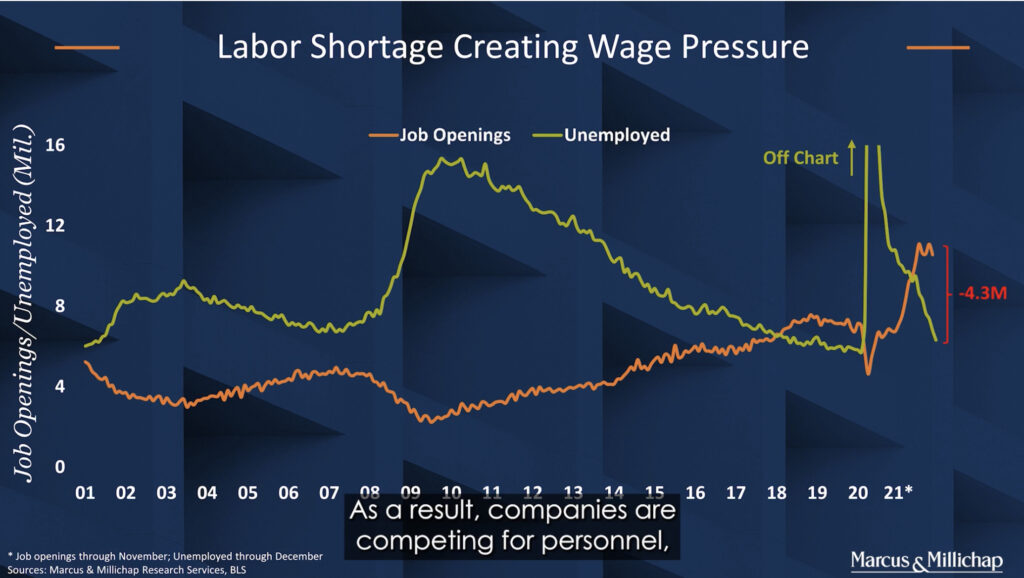 Labor Shortage Creating Wage Pressure

Job Openings/Unemployed (Mil.)

Job Openings Unemployed

Off Chart

-4.3M

16
12
8
4
0

01 02 03 04 05 06 07 08 09 10 11 12 13 14 15 16 17 18 19 20 21*

As a result, companies are competing for personnel,

* Job openings through November; Unemployed through December
Sources: Marcus & Millichap Research Services, BLS

Marcus & Millichap